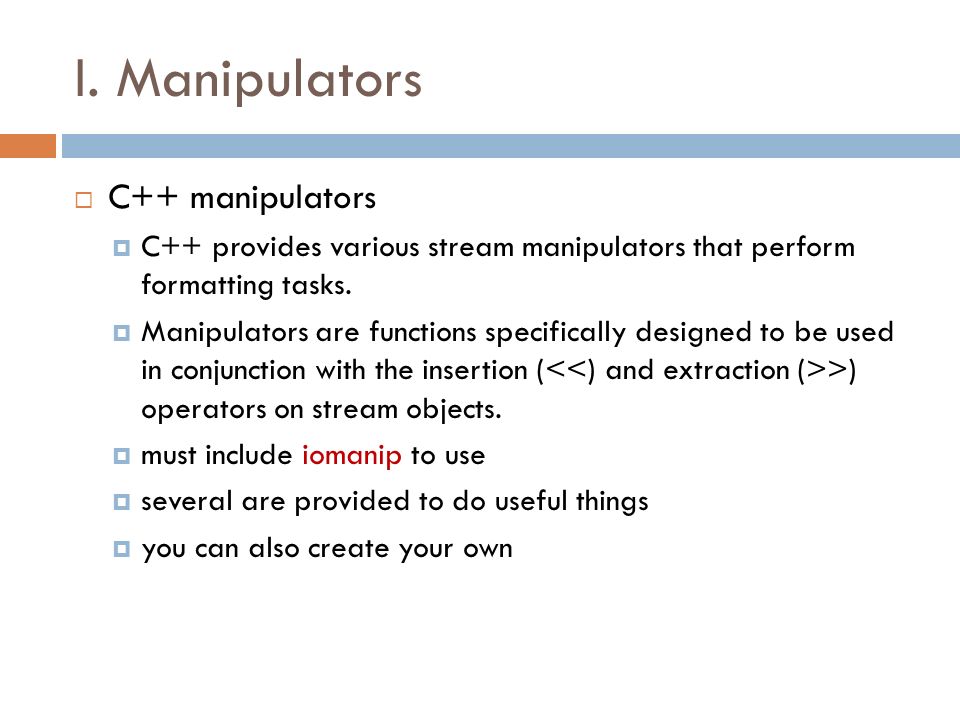 I. Manipulators

C++ manipulators

C++ provides various stream manipulators that perform formatting tasks.

Manipulators are functions specifically designed to be used in conjunction with the insertion (<<) and extraction (>>) operators on stream objects.

must include iomanip to use

several are provided to do useful things

you can also create your own